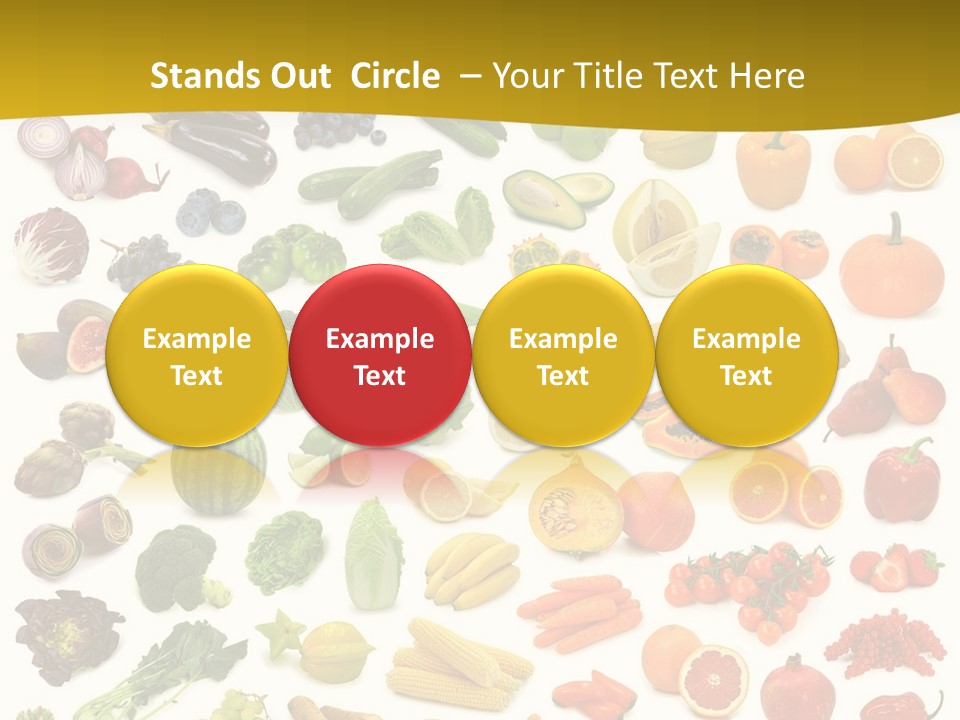 Stands Out Circle – Your Title Text Here

Example Text

Example Text

Example Text

Example Text